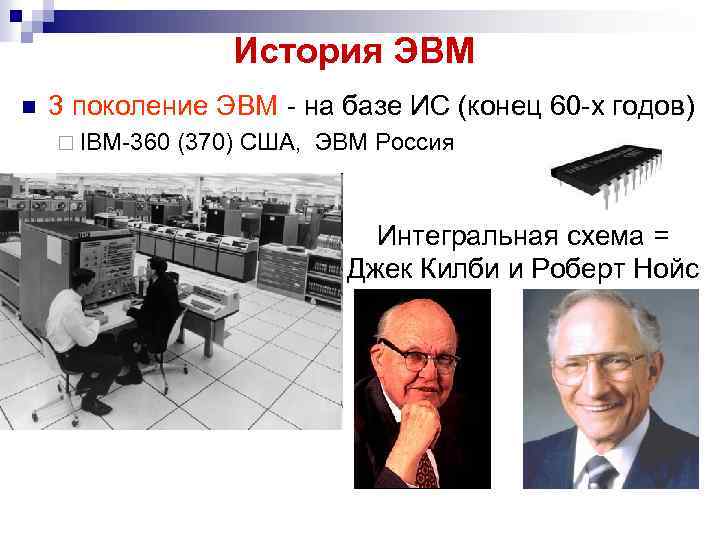 История ЭВМ

3 поколение ЭВМ - на базе ИС (конец 60-х годов)

IBM-360 (370) США, ЭВМ Россия

Интегральная схема = Джек Килби и Роберт Нойс